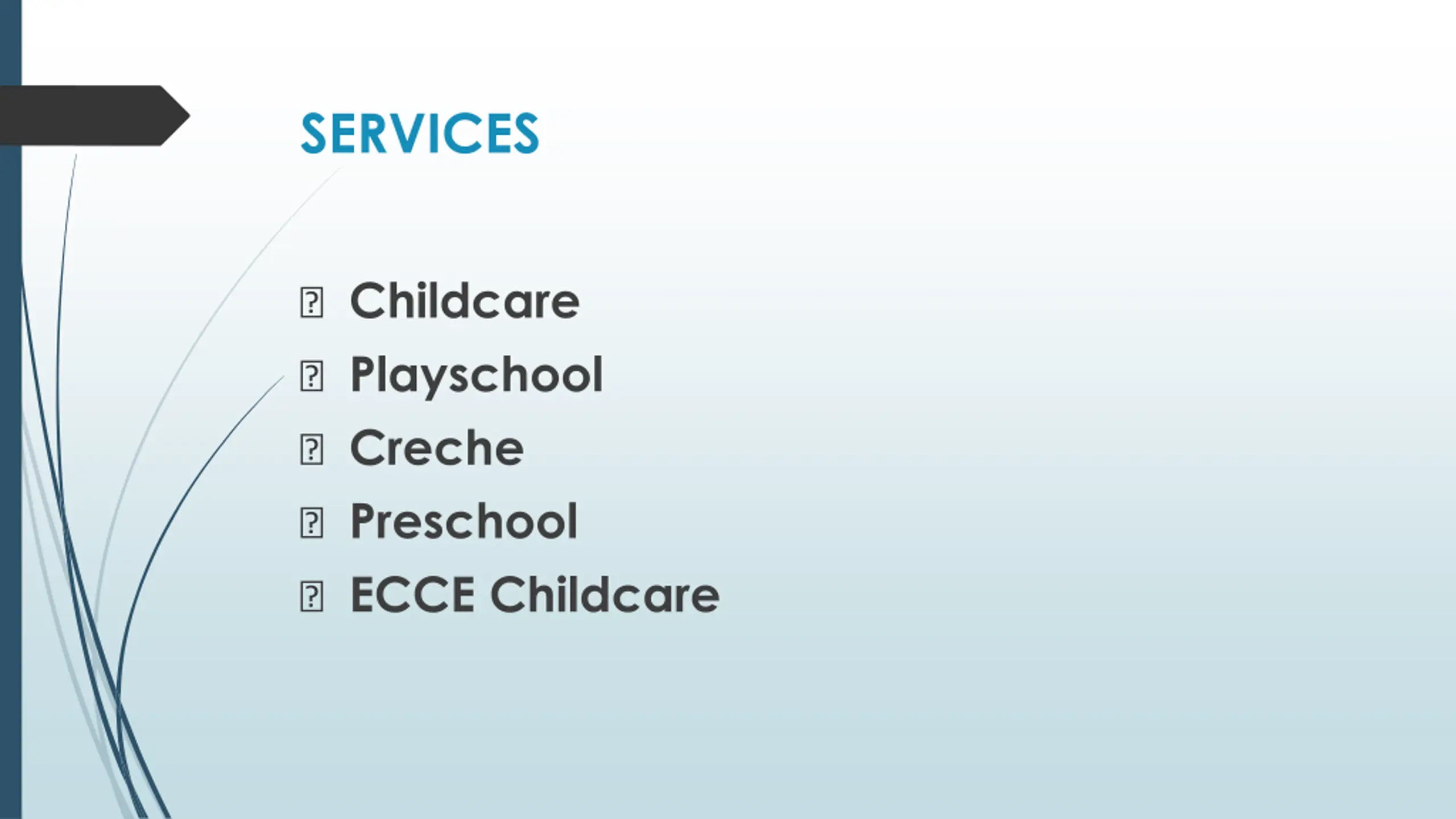 SERVICES

- Childcare
- Playschool
- Creche
- Preschool
- ECCE Childcare